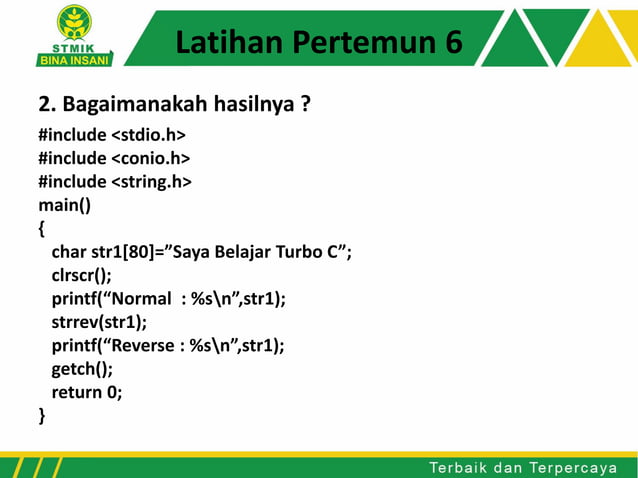 STMIK
BINA INSANI

Latihan Pertemun 6

2. Bagaimanakah hasilnya ?

#include <stdio.h>
#include <conio.h>
#include <string.h>
main()
{
char str1[80]=”Saya Belajar Turbo C”;
clrscr();
printf(“Normal : %s\n”,str1);
strrev(str1);
printf(“Reverse : %s\n”,str1);
getch();
return 0;
}

Terbaik dan Terpercaya